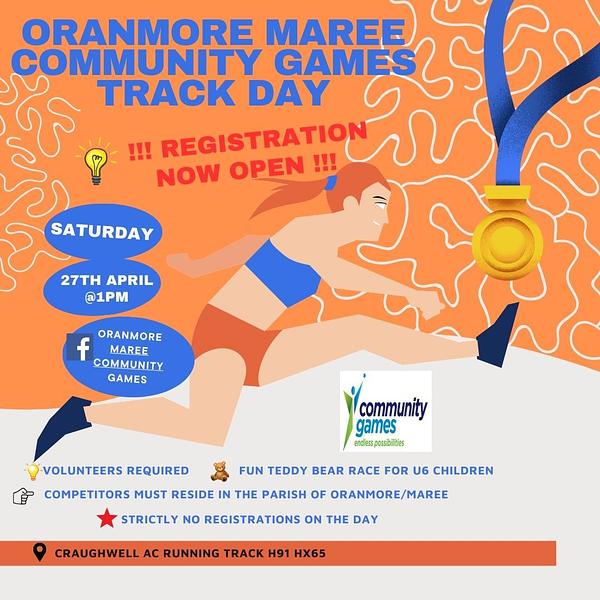 ORANMORE MAREE COMMUNITY GAMES TRACK DAY

!!! REGISTRATION NOW OPEN !!!

SATURDAY

27TH APRIL @1PM

ORANMORE MAREE COMMUNITY GAMES

community games
endless possibilities

VOLUNTEERS REQUIRED

FUN TEDDY BEAR RACE FOR U6 CHILDREN

COMPETITORS MUST RESIDE IN THE PARISH OF ORANMORE/MAREE

STRICTLY NO REGISTRATIONS ON THE DAY

CRAUGHWELL AC RUNNING TRACK H91 HX65